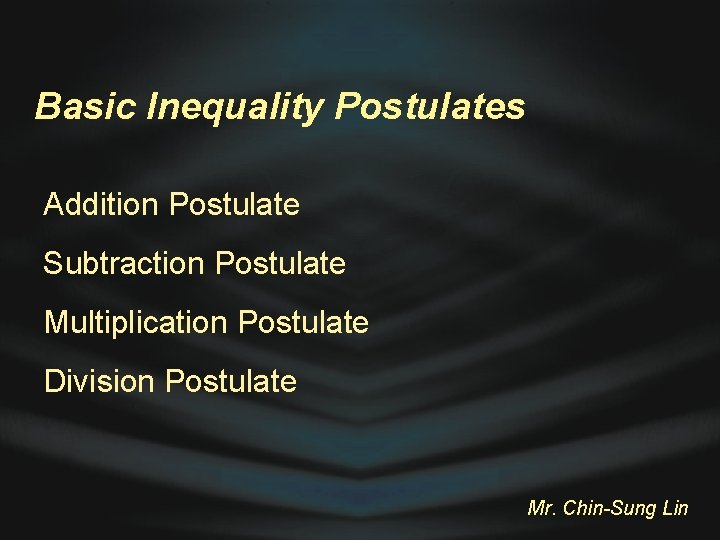 Basic Inequality Postulates

Addition Postulate

Subtraction Postulate

Multiplication Postulate

Division Postulate

Mr. Chin-Sung Lin